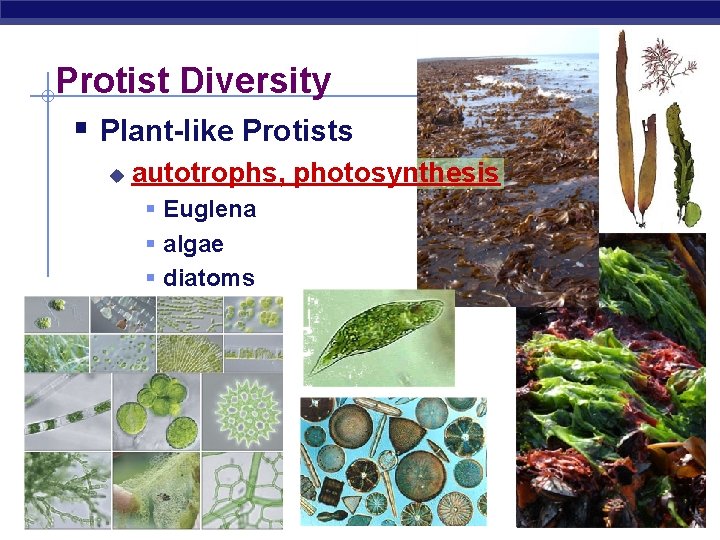 Protist Diversity

Plant-like Protists

autotrophs, photosynthesis

Euglena

algae

diatoms